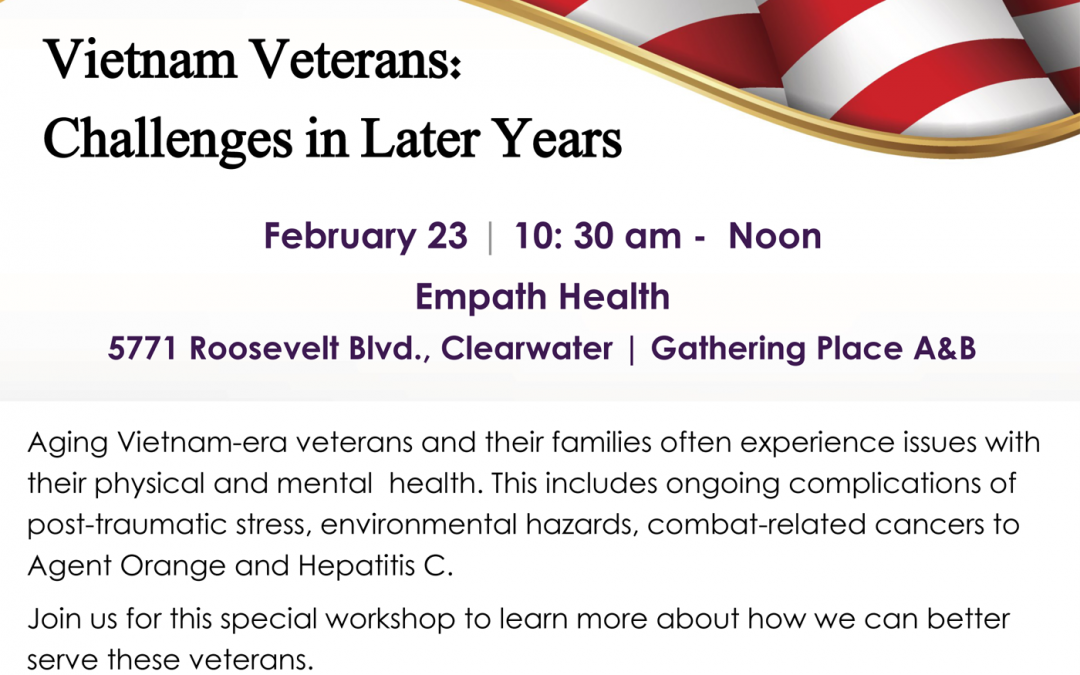 Vietnam Veterans:
Challenges in Later Years

February 23 | 10: 30 am - Noon

Empath Health

5771 Roosevelt Blvd., Clearwater | Gathering Place A&B

Aging Vietnam-era veterans and their families often experience issues with their physical and mental health. This includes ongoing complications of post-traumatic stress, environmental hazards, combat-related cancers to Agent Orange and Hepatitis C.

Join us for this special workshop to learn more about how we can better serve these veterans.